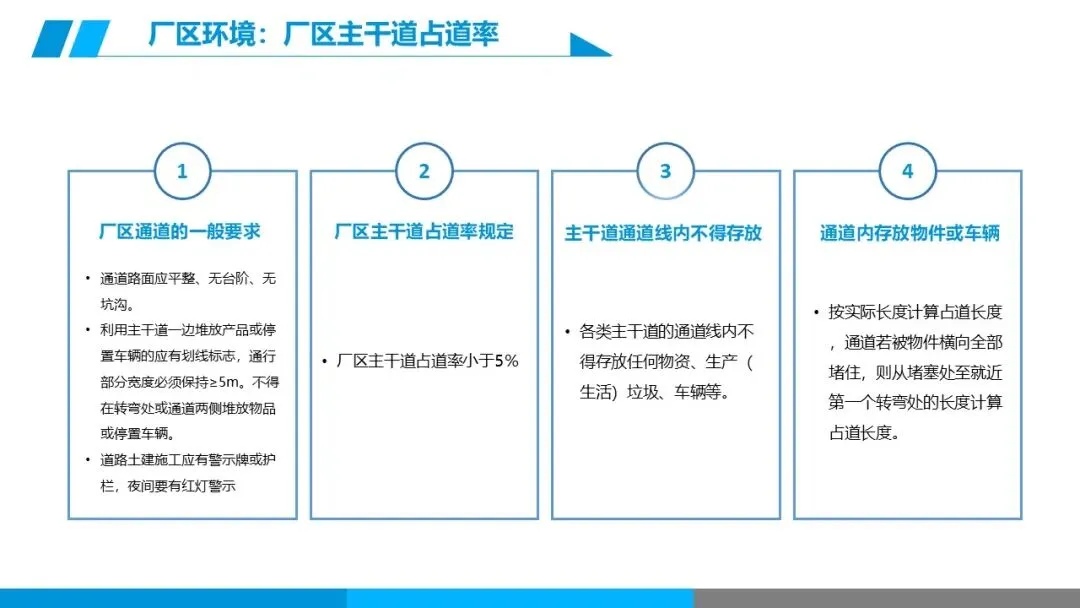 厂区环境：厂区主干道占道率

1

厂区通道的一般要求

• 通道路面应平整、无台阶、无坑沟。
• 利用主干道一边堆放产品或停置车辆的应有划线标志，通行部分宽度必须保持≥5m。不得在转弯处或通道两侧堆放物品或停置车辆。
• 道路土建施工应有警示牌或护栏，夜间要有红灯警示

2

厂区主干道占道率规定

• 厂区主干道占道率小于5%

3

主干道通道线内不得存放

• 各类主干道的通道线内不得存放任何物资、生产（生活）垃圾、车辆等。

4

通道内存放物件或车辆

• 按实际长度计算占道长度，通道若被物件横向全部堵住，则从堵塞处至就近第一个转弯处的长度计算占道长度。